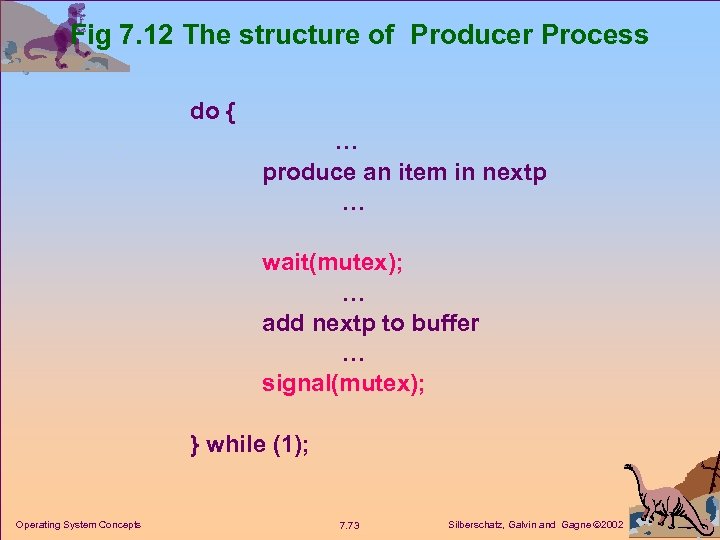 Fig 7.12 The structure of Producer Process

do {
…
produce an item in nextp
…

wait(mutex);
…
add nextp to buffer
…
signal(mutex);

} while (1);

Operating System Concepts

7.73

Silberschatz, Galvin and Gagne ©2002